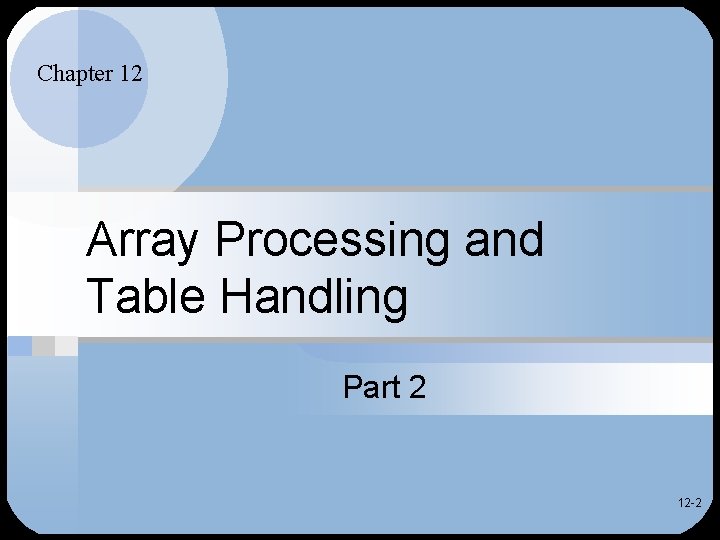 Chapter 12

Array Processing and Table Handling

Part 2

12-2